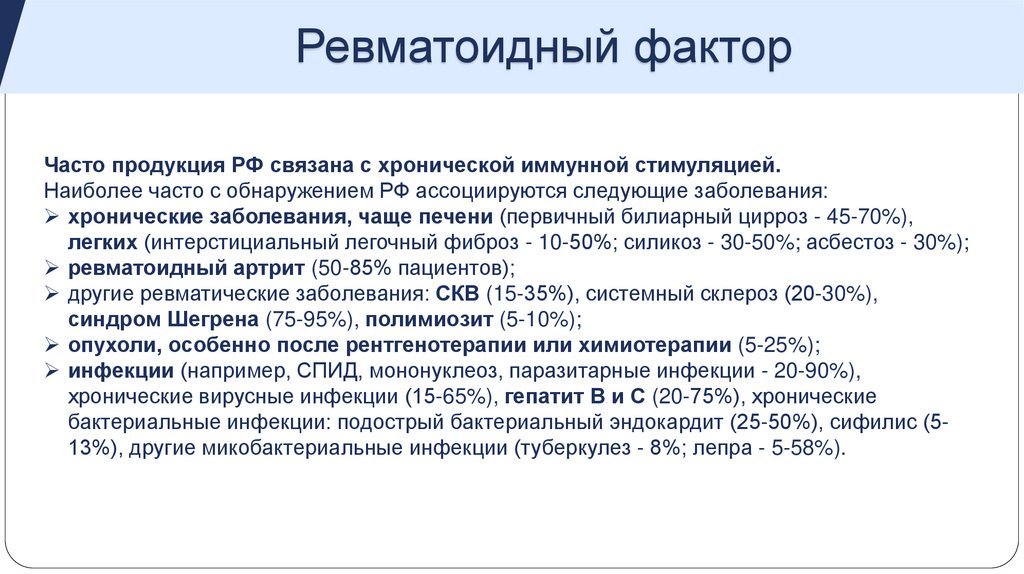 Ревматоидный фактор

Часто продукция РФ связана с хронической иммунной стимуляцией.
Наиболее часто с обнаружением РФ ассоциируются следующие заболевания:
➢ хронические заболевания, чаще печени (первичный билиарный цирроз - 45-70%), легких (интерстициальный легочный фиброз - 10-50%; силикоз - 30-50%; асбестоз - 30%);
➢ ревматоидный артрит (50-85% пациентов);
➢ другие ревматические заболевания: СКВ (15-35%), системный склероз (20-30%), синдром Шегрена (75-95%), полимиозит (5-10%);
➢ опухоли, особенно после рентгенотерапии или химиотерапии (5-25%);
➢ инфекции (например, СПИД, мононуклеоз, паразитарные инфекции - 20-90%), хронические вирусные инфекции (15-65%), гепатит В и С (20-75%), хронические бактериальные инфекции: подострый бактериальный эндокардит (25-50%), сифилис (5-13%), другие микобактериальные инфекции (туберкулез - 8%; лепра - 5-58%).